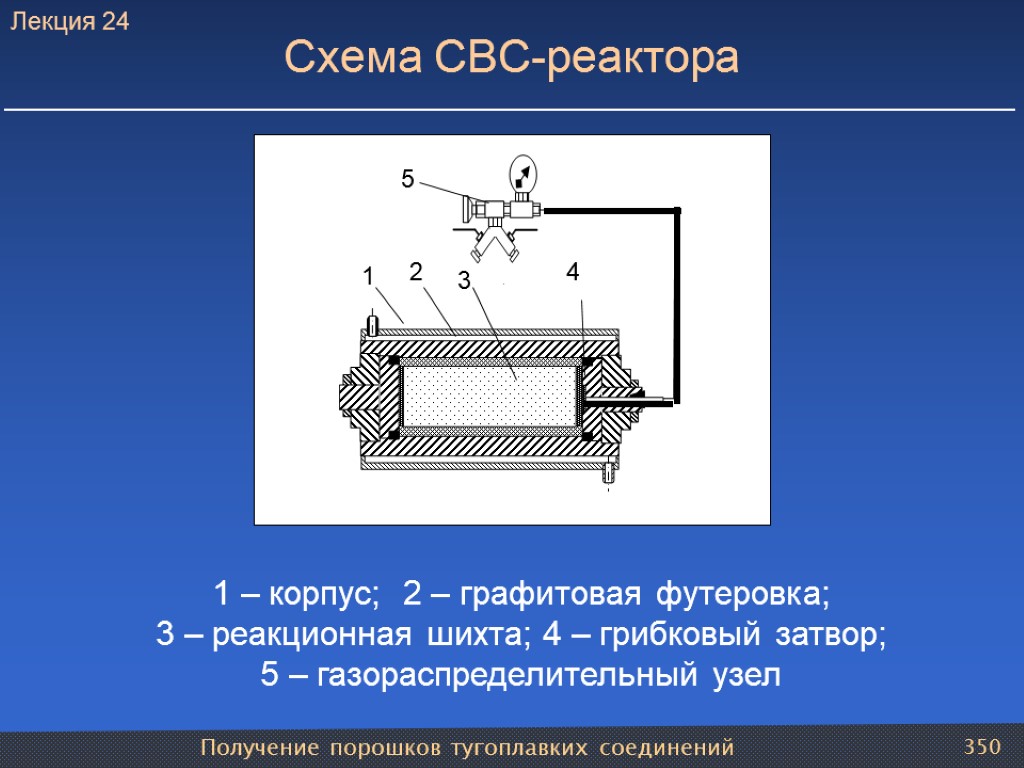 Лекция 24

Схема СВС-реактора

5

1

2

3

4

1 – корпус; 2 – графитовая футеровка;
3 – реакционная шихта; 4 – грибковый затвор;
5 – газораспределительный узел

Получение порошков тугоплавких соединений

350